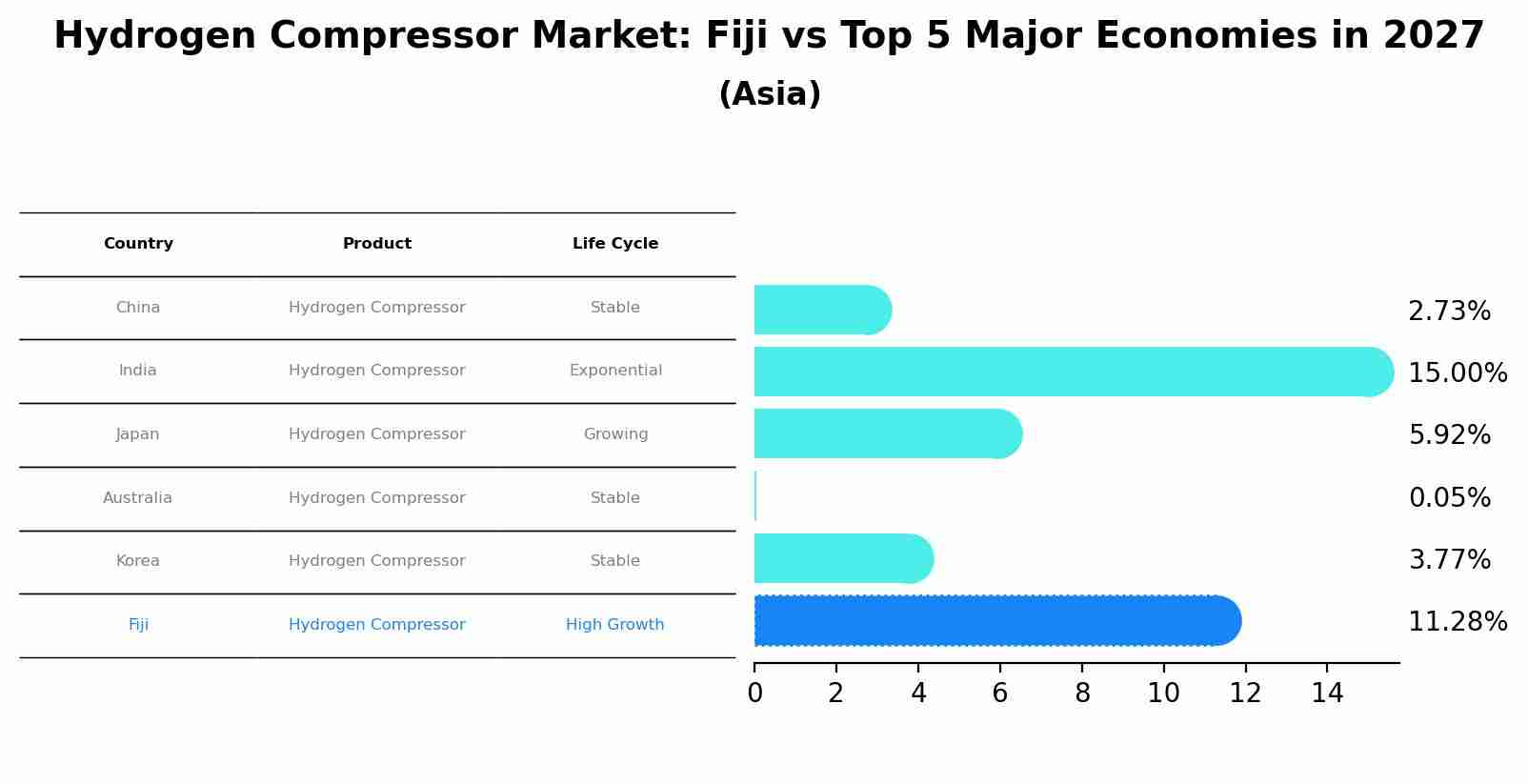 Hydrogen Compressor Market: Fiji vs Top 5 Major Economies in 2027
(Asia)

| Country | Product | Life Cycle |
|---|---|---|
| China | Hydrogen Compressor | Stable |
| India | Hydrogen Compressor | Exponential |
| Japan | Hydrogen Compressor | Growing |
| Australia | Hydrogen Compressor | Stable |
| Korea | Hydrogen Compressor | Stable |
| Fiji | Hydrogen Compressor | High Growth |

2.73%
15.00%
5.92%
0.05%
3.77%
11.28%

0 2 4 6 8 10 12 14